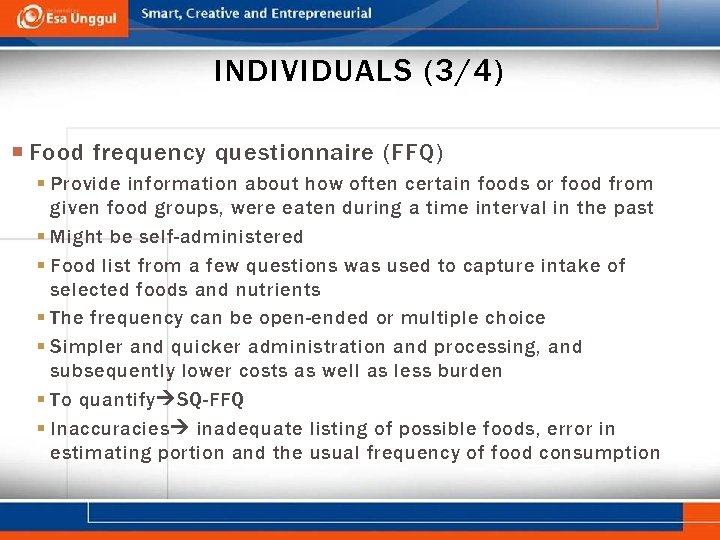 Esa Unggul

Smart, Creative and Entrepreneurial

INDIVIDUALS (3/4)

Food frequency questionnaire (FFQ)

Provide information about how often certain foods or food from given food groups, were eaten during a time interval in the past

Might be self-administered

Food list from a few questions was used to capture intake of selected foods and nutrients

The frequency can be open-ended or multiple choice

Simpler and quicker administration and processing, and subsequently lower costs as well as less burden

To quantify→SQ-FFQ

Inaccuracies→ inadequate listing of possible foods, error in estimating portion and the usual frequency of food consumption